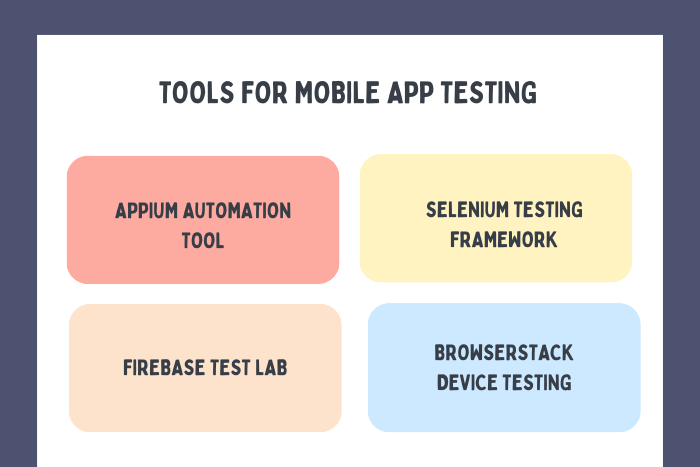 TOOLS FOR MOBILE APP TESTING

APPIUM AUTOMATION TOOL

SELENIUM TESTING FRAMEWORK

FIREBASE TEST LAB

BROWSERSTACK DEVICE TESTING